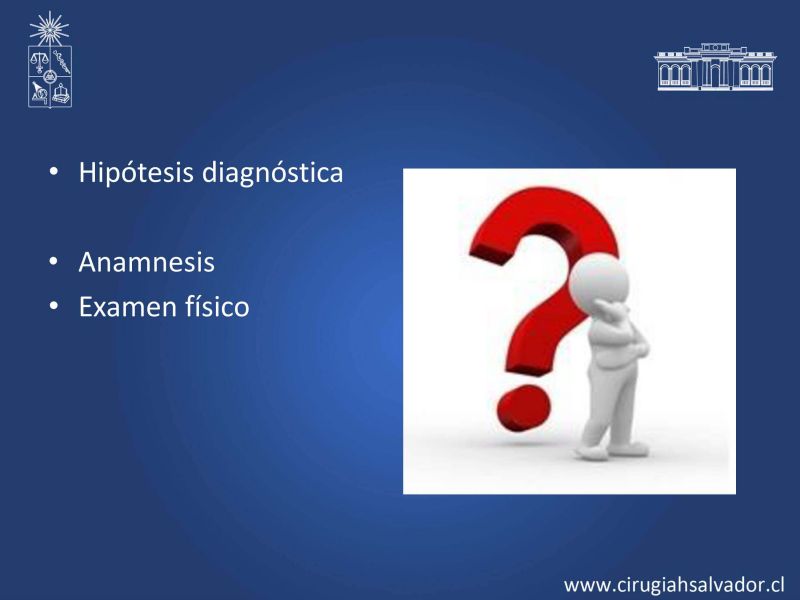 • Hipótesis diagnóstica

• Anamnesis
• Examen físico

www.cirugiahsalvador.cl